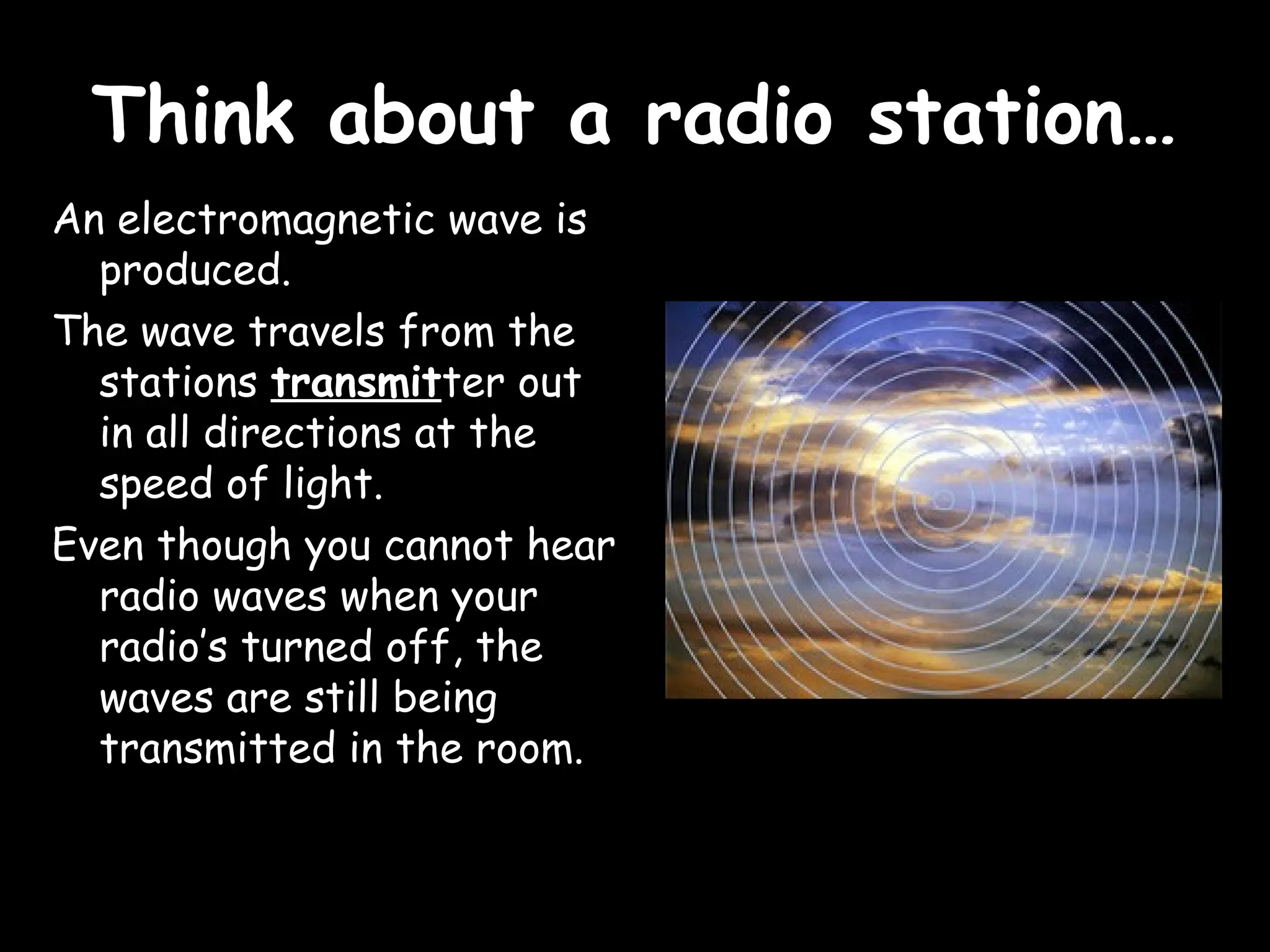 Think about a radio station…

An electromagnetic wave is produced.

The wave travels from the stations transmitter out in all directions at the speed of light.

Even though you cannot hear radio waves when your radio's turned off, the waves are still being transmitted in the room.